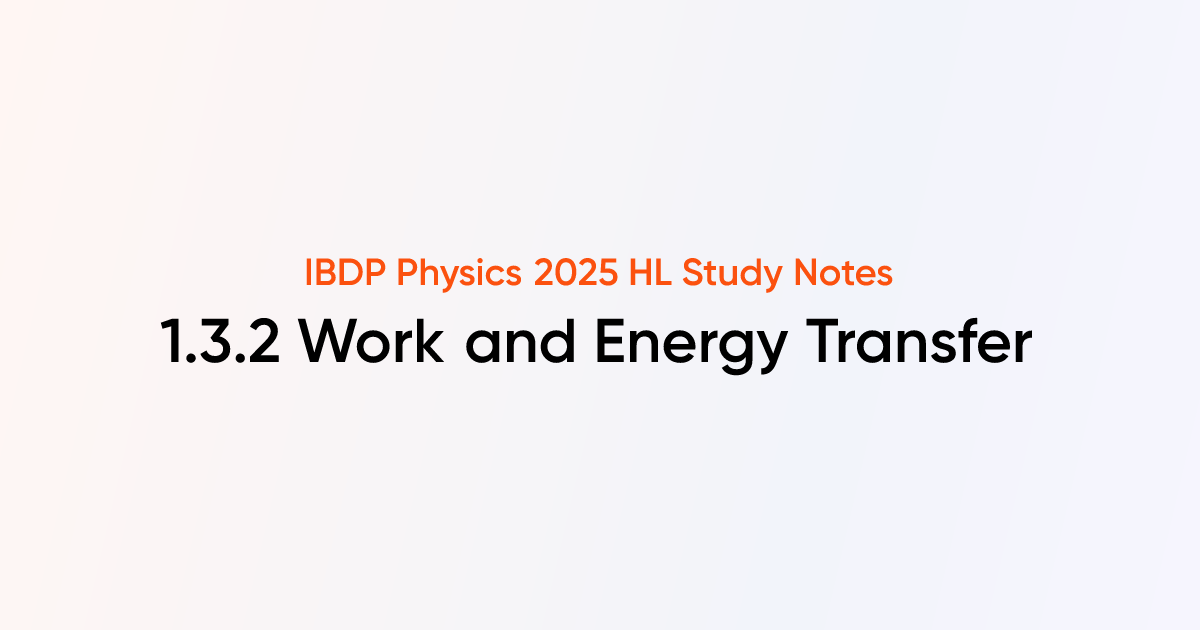 IBDP Physics 2025 HL Study Notes

1.3.2 Work and Energy Transfer